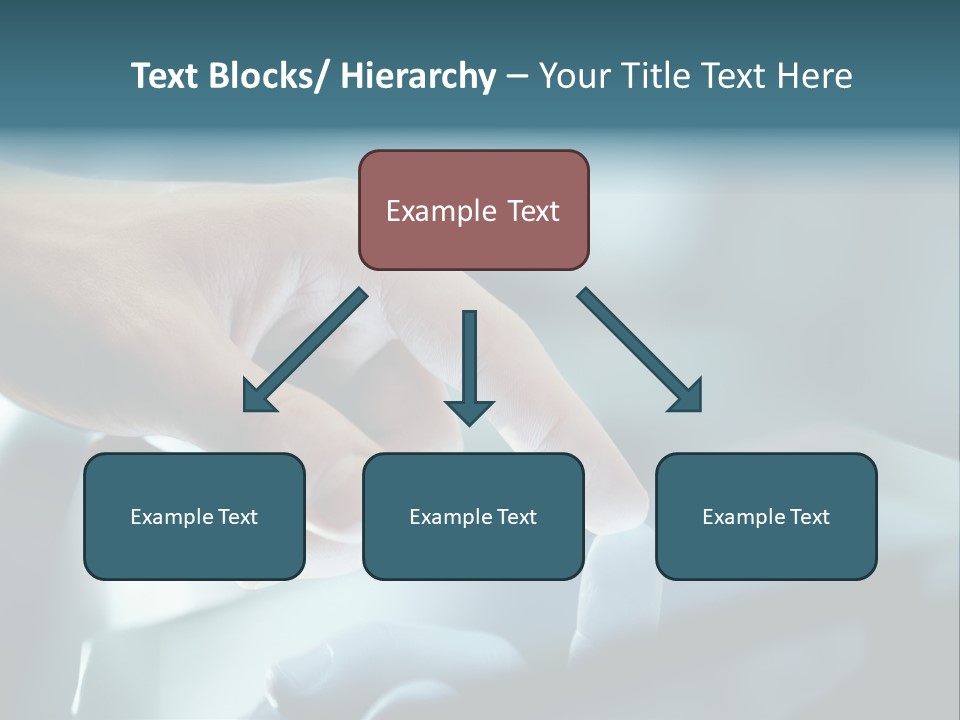 Text Blocks/ Hierarchy – Your Title Text Here

Example Text

Example Text

Example Text

Example Text